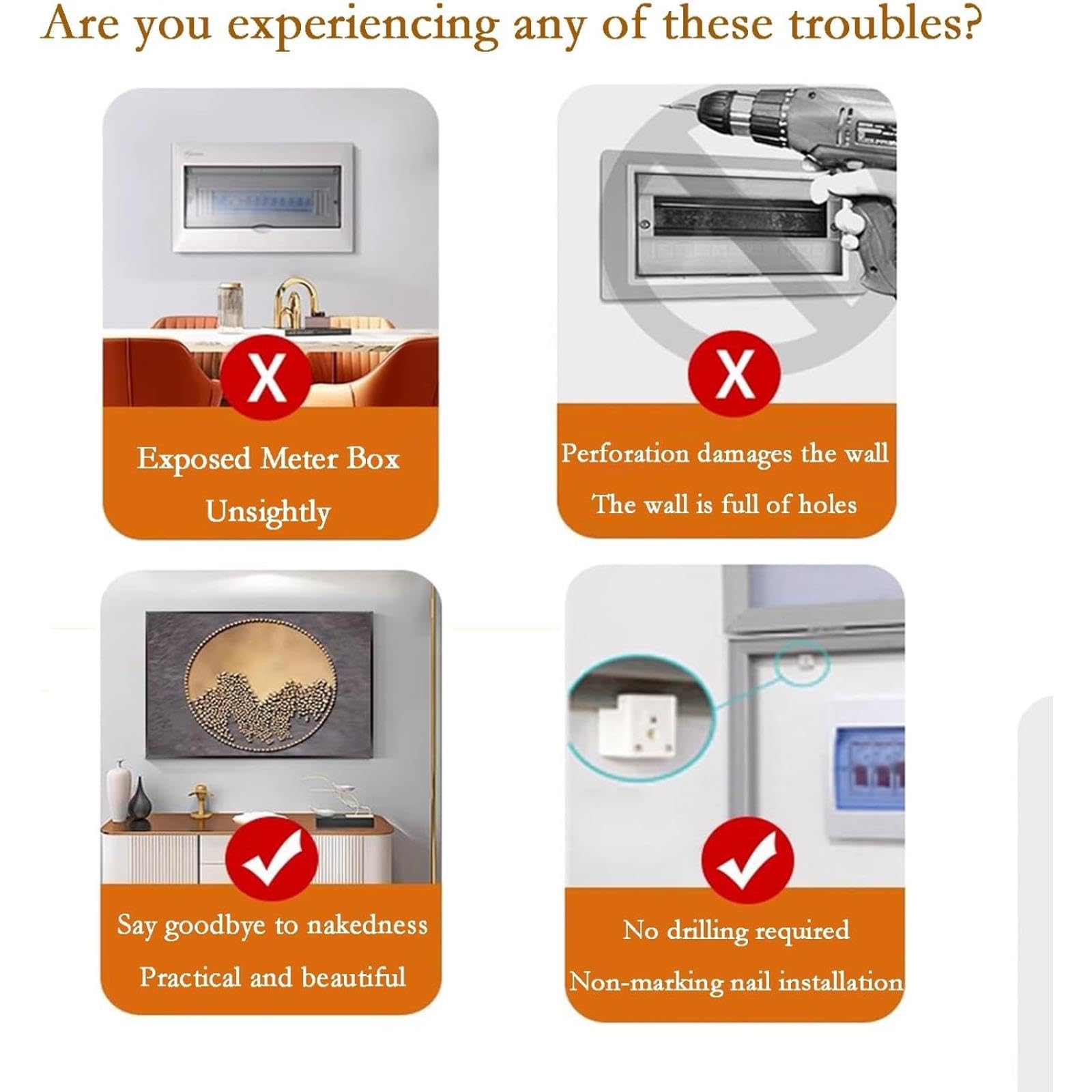 Are you experiencing any of these troubles?

X

Exposed Meter Box

Unsightly

X

Perforation damages the wall

The wall is full of holes

Say goodbye to nakedness

Practical and beautiful

No drilling required

Non-marking nail installation